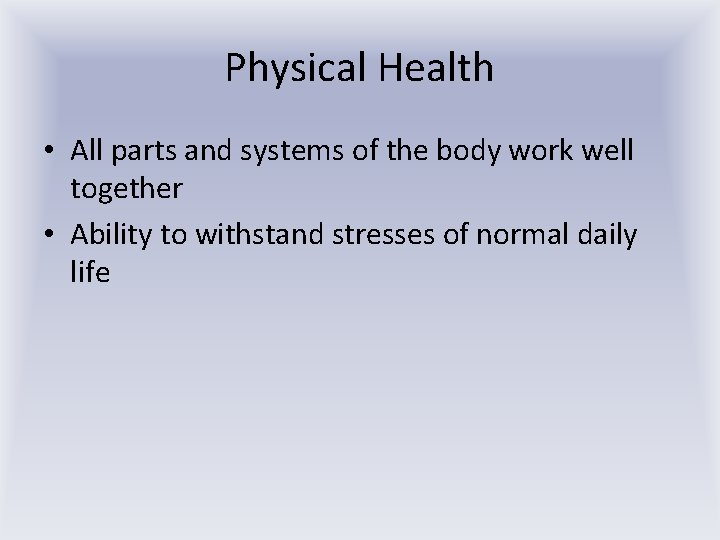 Physical Health

• All parts and systems of the body work well together
• Ability to withstand stresses of normal daily life